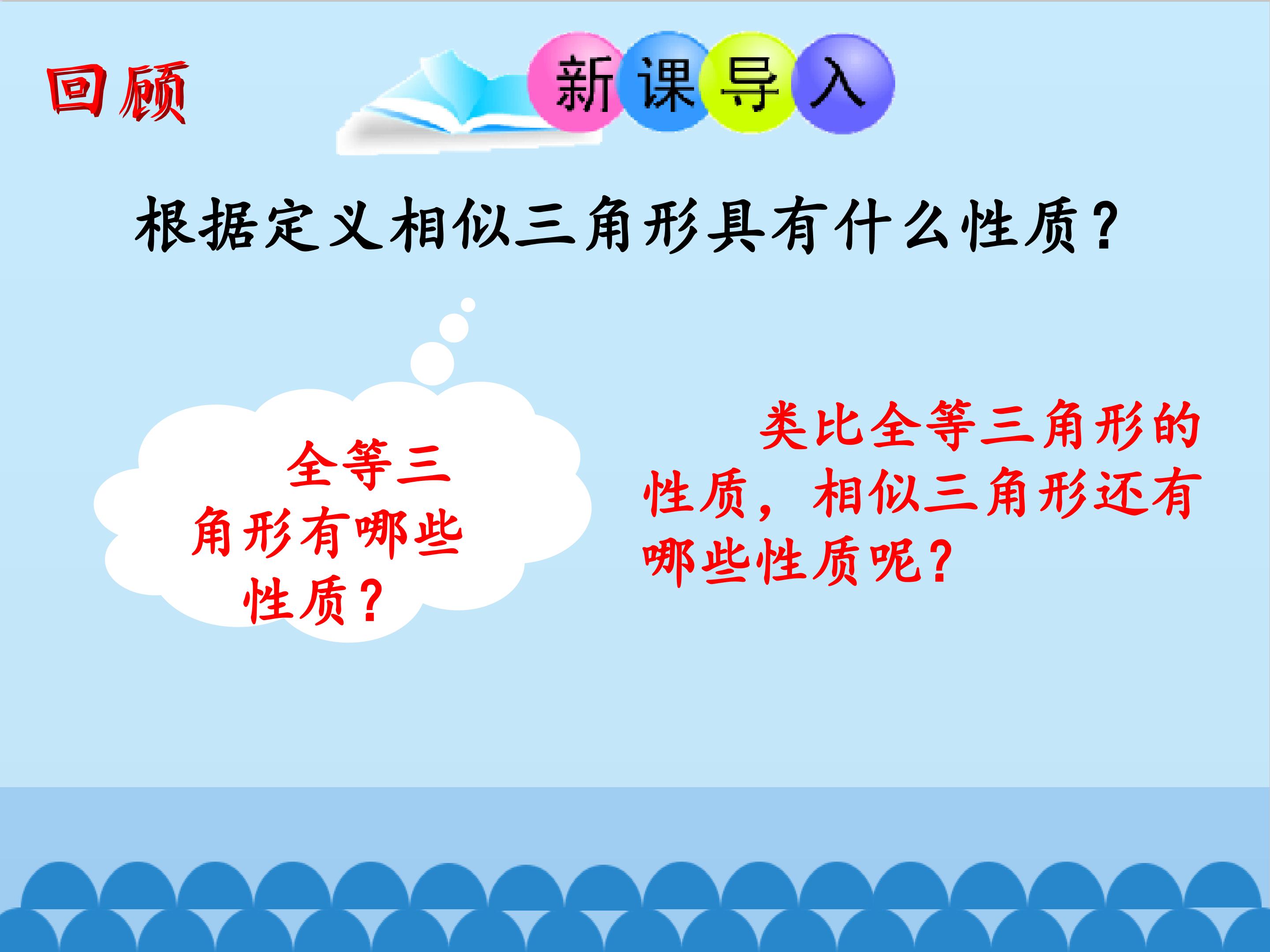 回顾

新课导入

根据定义相似三角形具有什么性质？

全等三角形有哪些性质？

类比全等三角形的性质，相似三角形还有哪些性质呢？